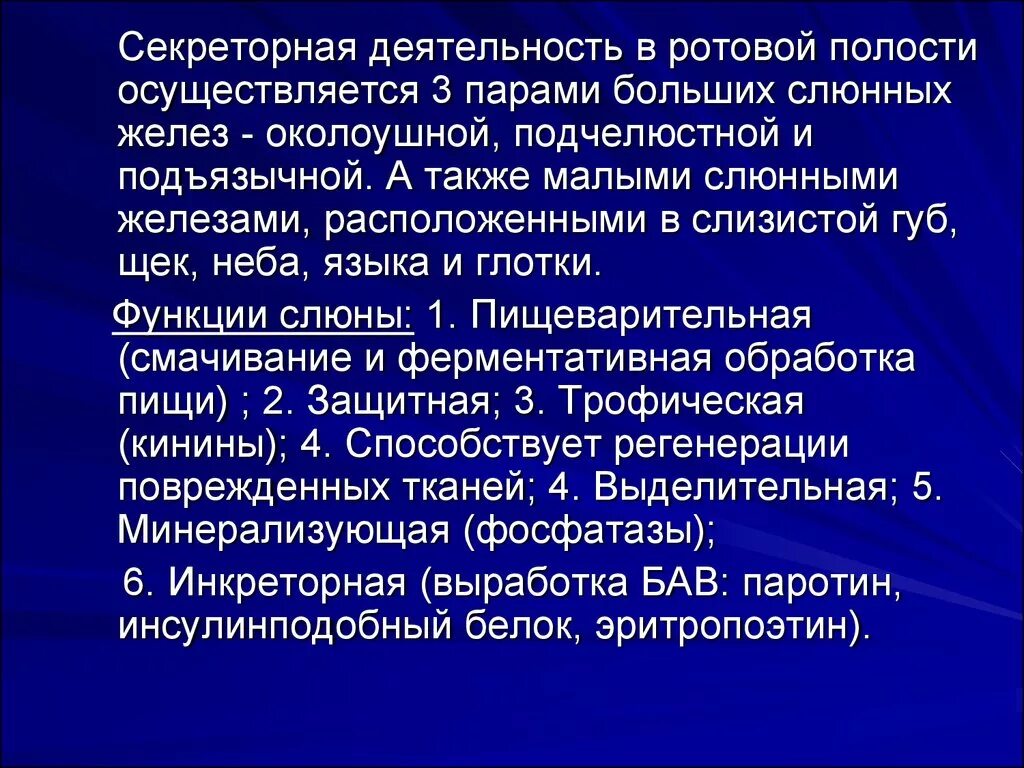 Секреторная деятельность в ротовой полости осуществляется 3 парами больших слюнных желез - околоушной, подчелюстной и подъязычной. А также малыми слюнными железами, расположенными в слизистой губ, щек, неба, языка и глотки.

Функции слюны: 1. Пищеварительная (смачивание и ферментативная обработка пищи) ; 2. Защитная; 3. Трофическая (кинины); 4. Способствует регенерации поврежденных тканей; 4. Выделительная; 5. Минерализующая (фосфатазы);

6. Инкреторная (выработка БАВ: паротин, инсулинподобный белок, эритропоэтин).